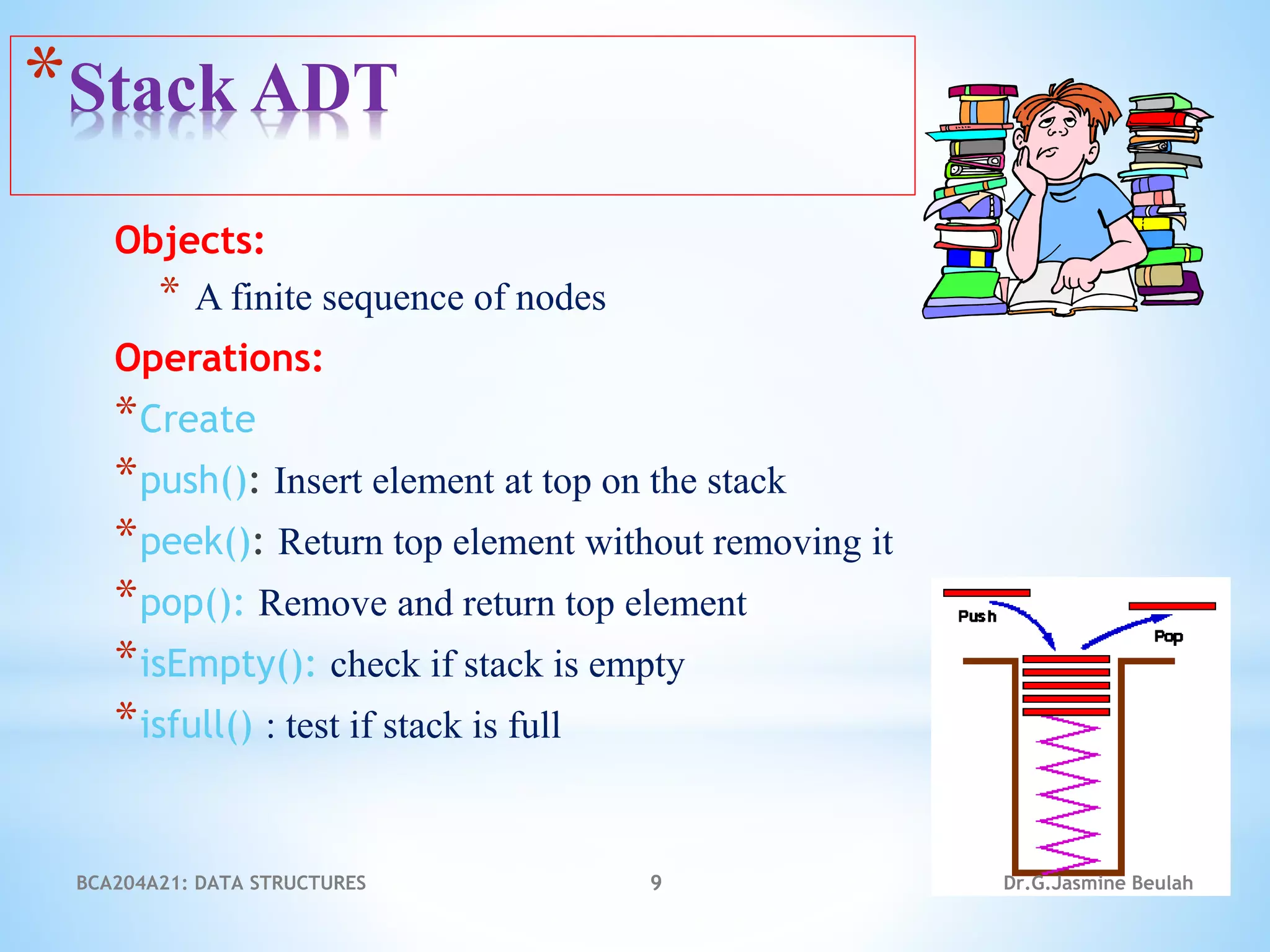 *Stack ADT

Objects:

* A finite sequence of nodes

Operations:

*Create

*push(): Insert element at top on the stack

*peek(): Return top element without removing it

*pop(): Remove and return top element

*isEmpty(): check if stack is empty

*isfull() : test if stack is full

Push

Pop

BCA204A21: DATA STRUCTURES

9

Dr.G.Jasmine Beulah